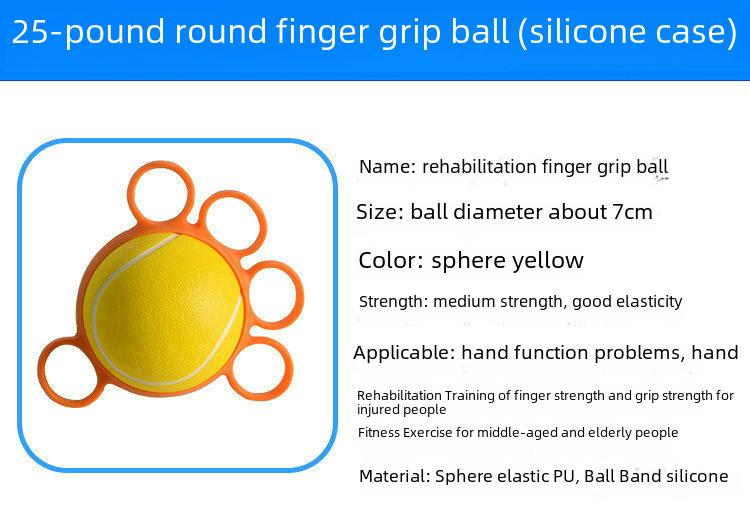 25-pound round finger grip ball (silicone case)

Name: rehabilitation finger grip ball

Size: ball diameter about 7cm

Color: sphere yellow

Strength: medium strength, good elasticity

Applicable: hand function problems, hand

Rehabilitation Training of finger strength and grip strength for injured people

Fitness Exercise for middle-aged and elderly people

Material: Sphere elastic PU, Ball Band silicone